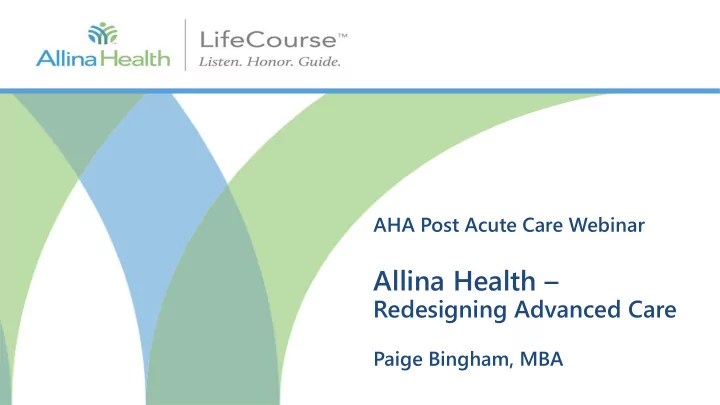 Allina Health

LifeCourse™
Listen. Honor. Guide.

AHA Post Acute Care Webinar

Allina Health –
Redesigning Advanced Care

Paige Bingham, MBA